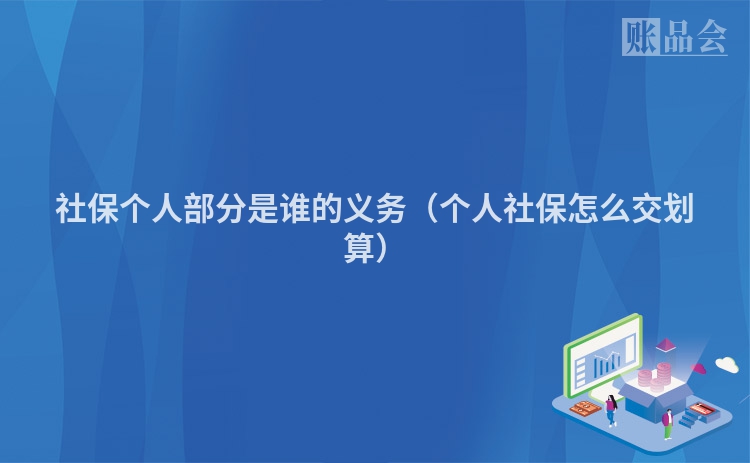 账品会

社保个人部分是谁的义务（个人社保怎么交划算）